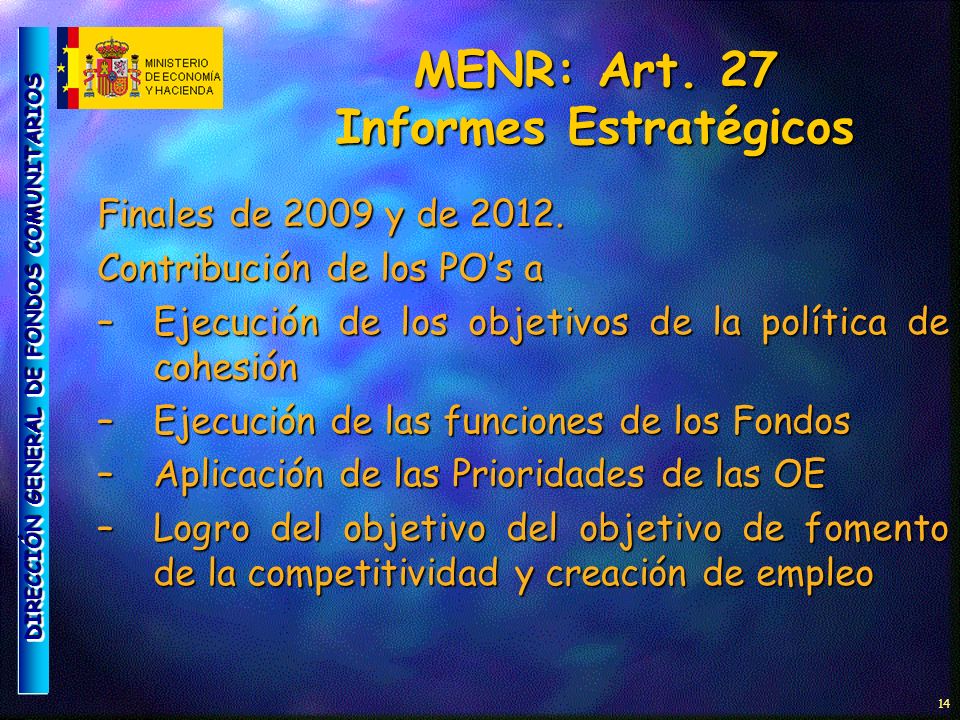 DIRECCIÓN GENERAL DE FONDOS COMUNITARIOS

MINISTERIO DE ECONOMÍA Y HACIENDA

MENR: Art. 27
Informes Estratégicos

Finales de 2009 y de 2012.

Contribución de los PO's a

– Ejecución de los objetivos de la política de cohesión

– Ejecución de las funciones de los Fondos

– Aplicación de las Prioridades de las OE

– Logro del objetivo del objetivo de fomento de la competitividad y creación de empleo

14